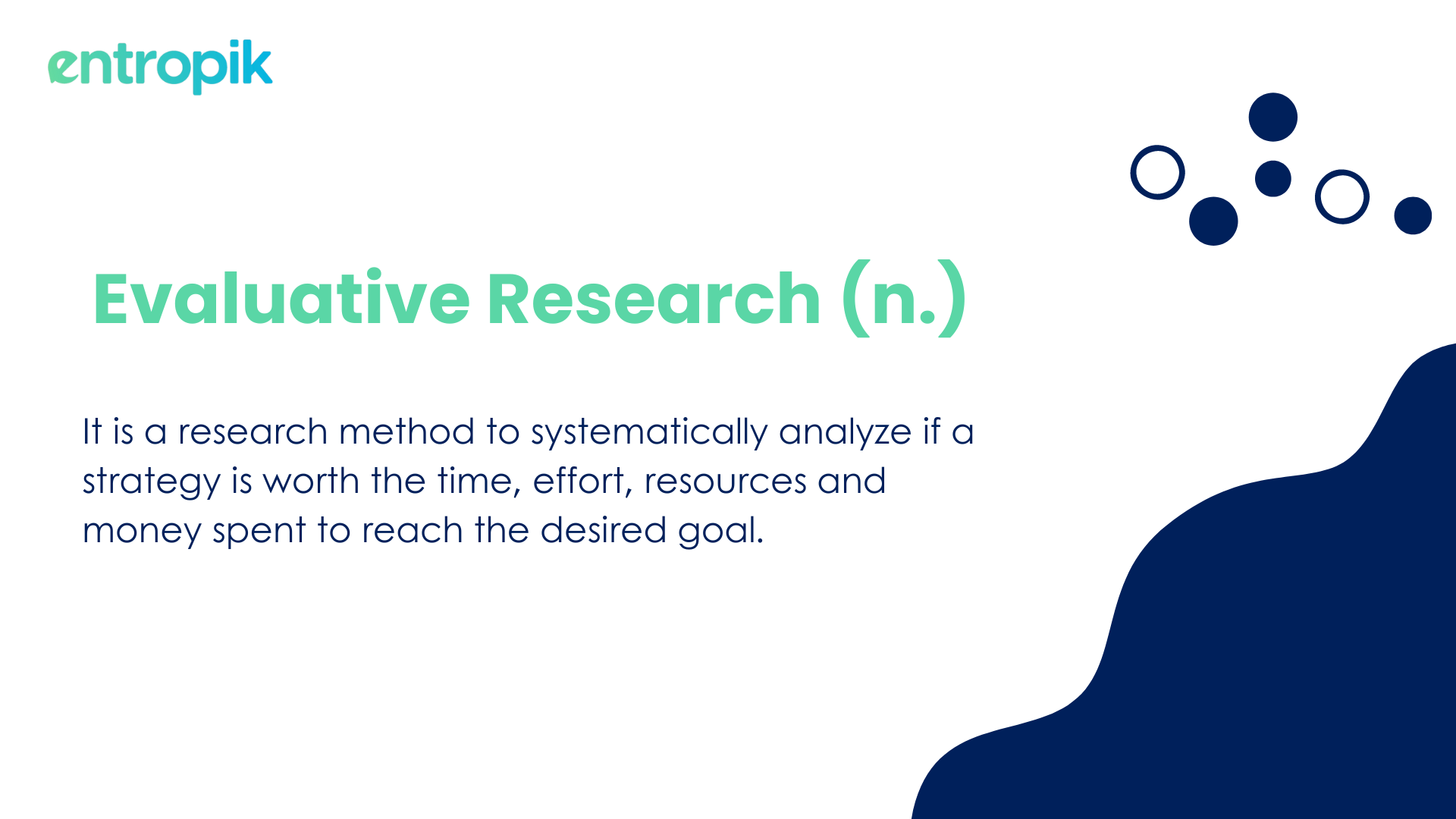 entropik

Evaluative Research (n.)

It is a research method to systematically analyze if a strategy is worth the time, effort, resources and money spent to reach the desired goal.